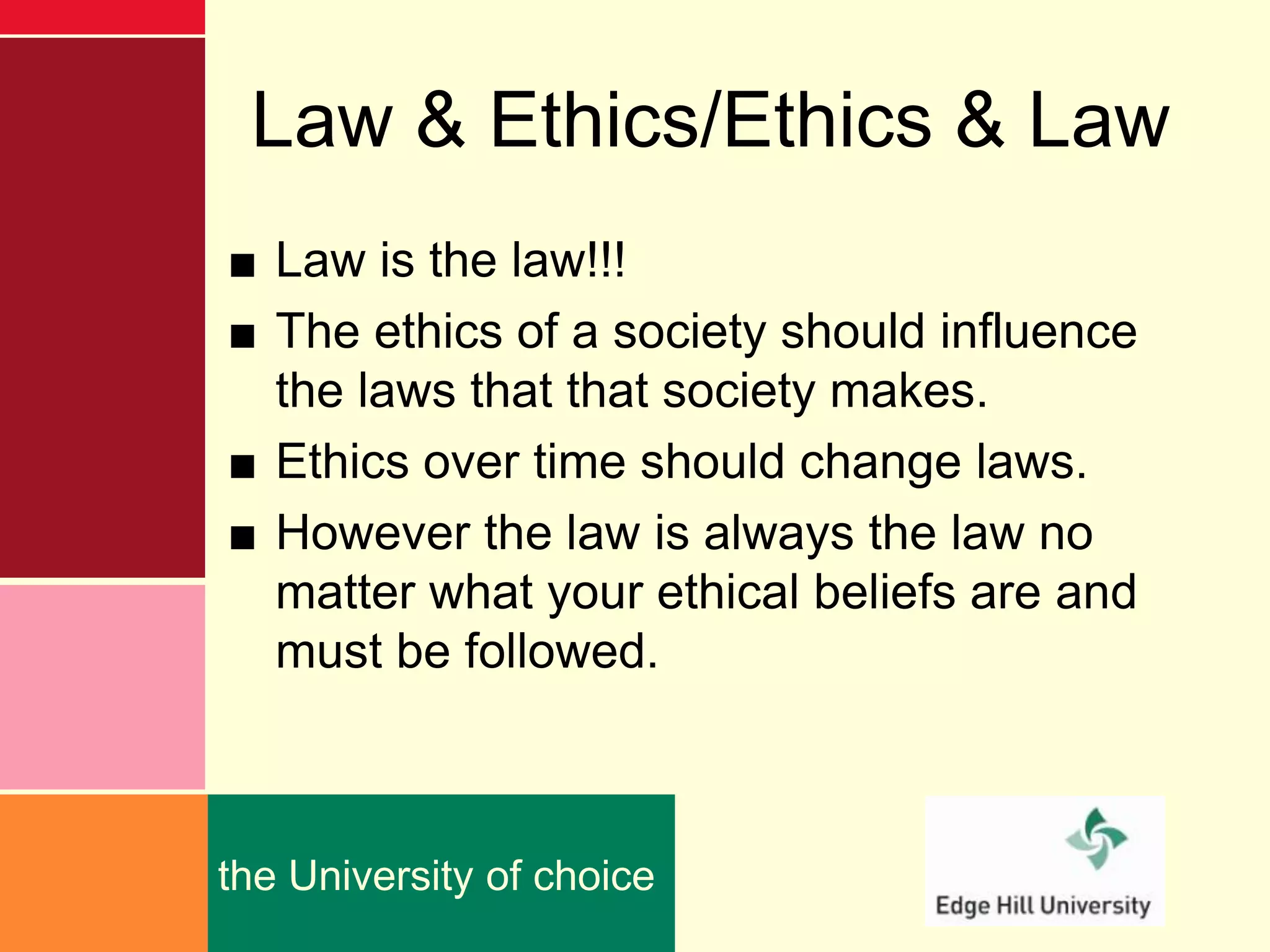 Law & Ethics/Ethics & Law

■ Law is the law!!!
■ The ethics of a society should influence the laws that that society makes.
■ Ethics over time should change laws.
■ However the law is always the law no matter what your ethical beliefs are and must be followed.

the University of choice

Edge Hill University